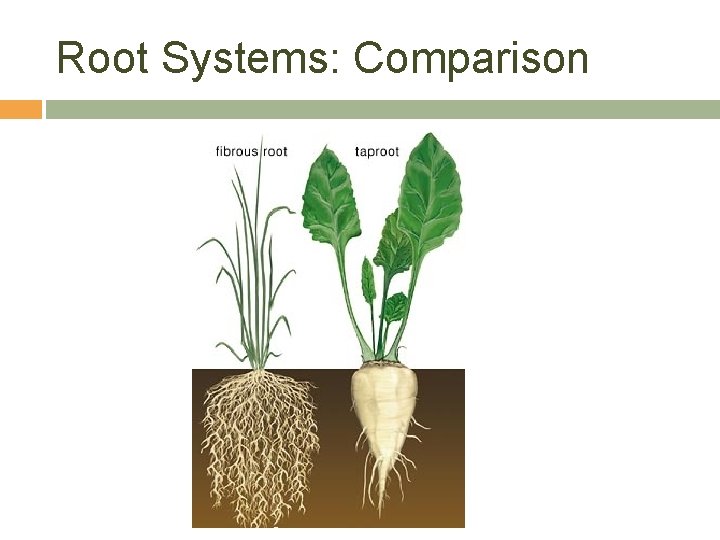 Root Systems: Comparison

fibrous root

taproot